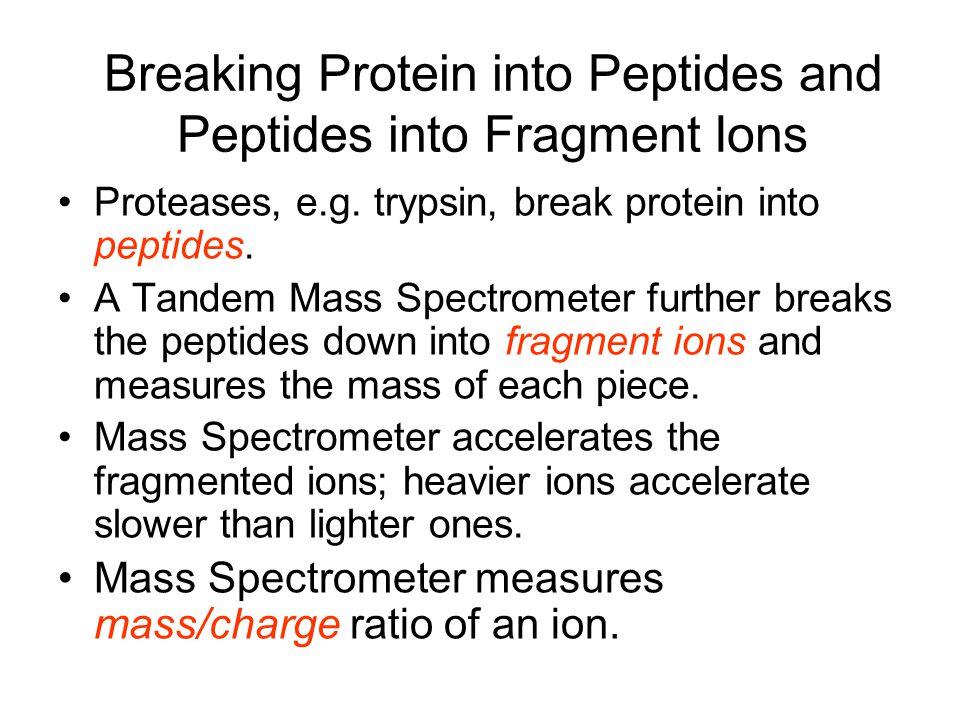 Breaking Protein into Peptides and Peptides into Fragment Ions

• Proteases, e.g. trypsin, break protein into peptides.

• A Tandem Mass Spectrometer further breaks the peptides down into fragment ions and measures the mass of each piece.

• Mass Spectrometer accelerates the fragmented ions; heavier ions accelerate slower than lighter ones.

• Mass Spectrometer measures mass/charge ratio of an ion.